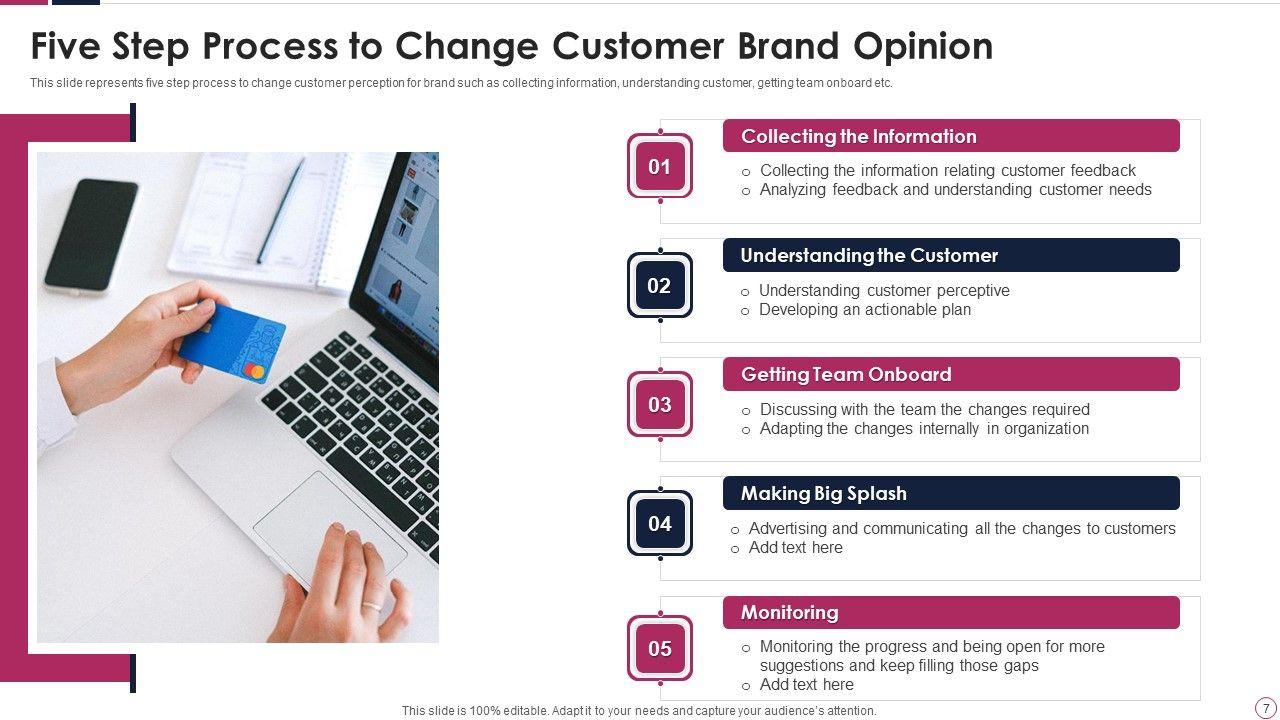 Five Step Process to Change Customer Brand Opinion

This slide represents five step process to change customer perception for brand such as collecting information, understanding customer, getting team onboard etc.

01

Collecting the Information

o Collecting the information relating customer feedback
o Analyzing feedback and understanding customer needs

02

Understanding the Customer

o Understanding customer perceptive
o Developing an actionable plan

03

Getting Team Onboard

o Discussing with the team the changes required
o Adapting the changes internally in organization

04

Making Big Splash

o Advertising and communicating all the changes to customers
o Add text here

05

Monitoring

o Monitoring the progress and being open for more suggestions and keep filling those gaps
o Add text here

This slide is 100% editable. Adapt it to your needs and capture your audience's attention.

7